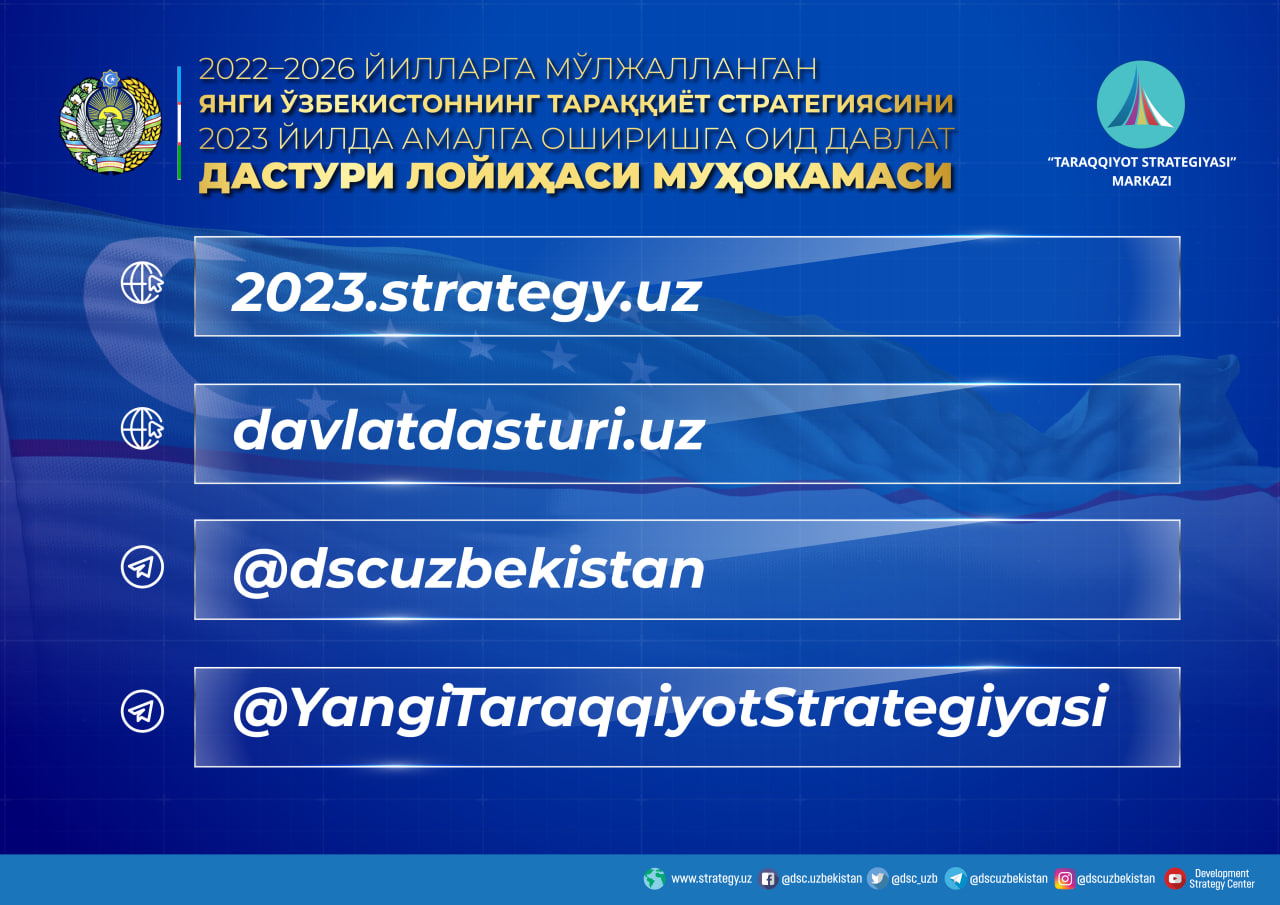 2022–2026 ЙИЛЛАРГА МЎЛЖАЛЛАНГАН
ЯНГИ ЎЗБЕКИСТОННИНГ ТАРАҚҚИЁТ СТРАТЕГИЯСИНИ
2023 ЙИЛДА АМАЛГА ОШИРИШГА ОИД ДАВЛАТ
ДАСТУРИ ЛОЙИҲАСИ МУҲОКАМАСИ

"TARAQQIYOT STRATEGIYASI" MARKAZI

2023.strategy.uz

davlatdasturi.uz

@dscuzbekistan

@YangiTaraqqiyotStrategiyasi

www.strategy.uz @dsc.uzbekistan @dsc_uzb @dscuzbekistan @dscuzbekistan Development Strategy Center